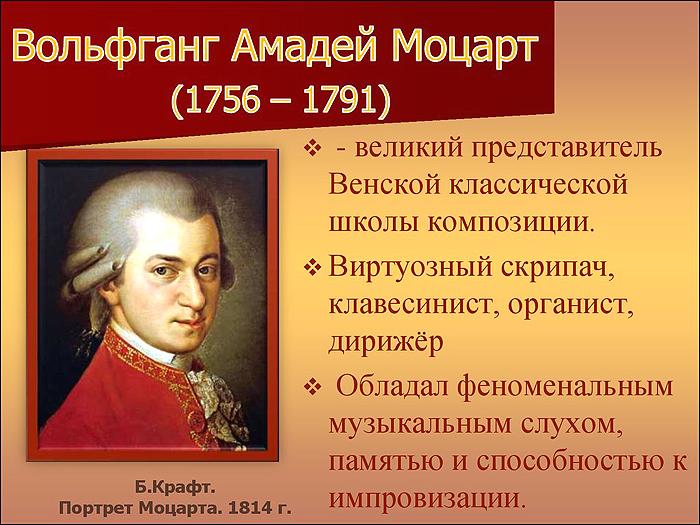 Вольфганг Амадей Моцарт
(1756 – 1791)

❖ - великий представитель Венской классической школы композиции.

❖ Виртуозный скрипач, клавесинист, органист, дирижёр

❖ Обладал феноменальным музыкальным слухом, памятью и способностью к импровизации.

Б.Крафт.
Портрет Моцарта. 1814 г.